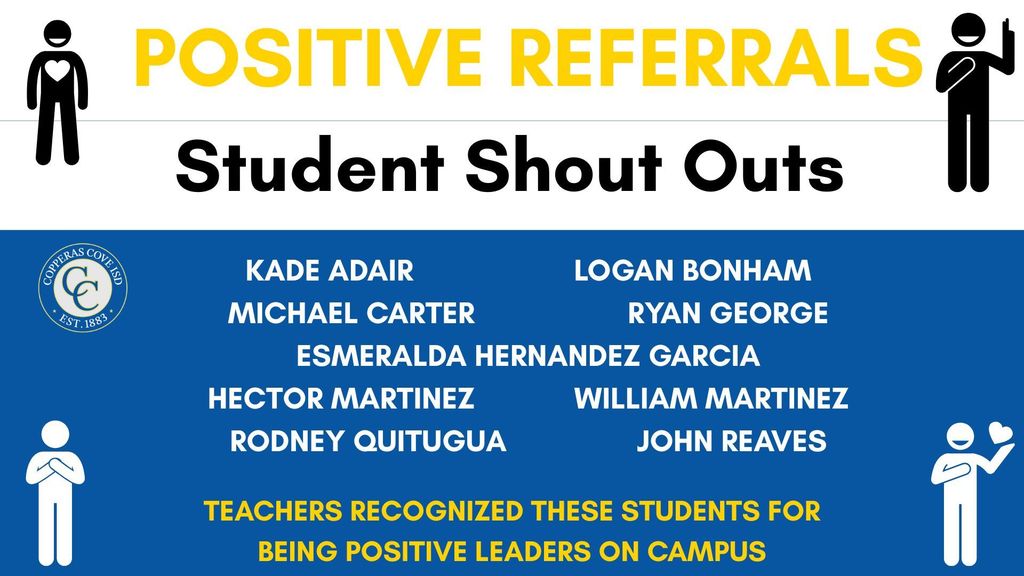 POSITIVE REFERRALS

Student Shout Outs

COPPERAS COVE ISD
CC
EST. 1883

KADE ADAIR LOGAN BONHAM
MICHAEL CARTER RYAN GEORGE
ESMERALDA HERNANDEZ GARCIA
HECTOR MARTINEZ WILLIAM MARTINEZ
RODNEY QUITUGUA JOHN REAVES

TEACHERS RECOGNIZED THESE STUDENTS FOR BEING POSITIVE LEADERS ON CAMPUS